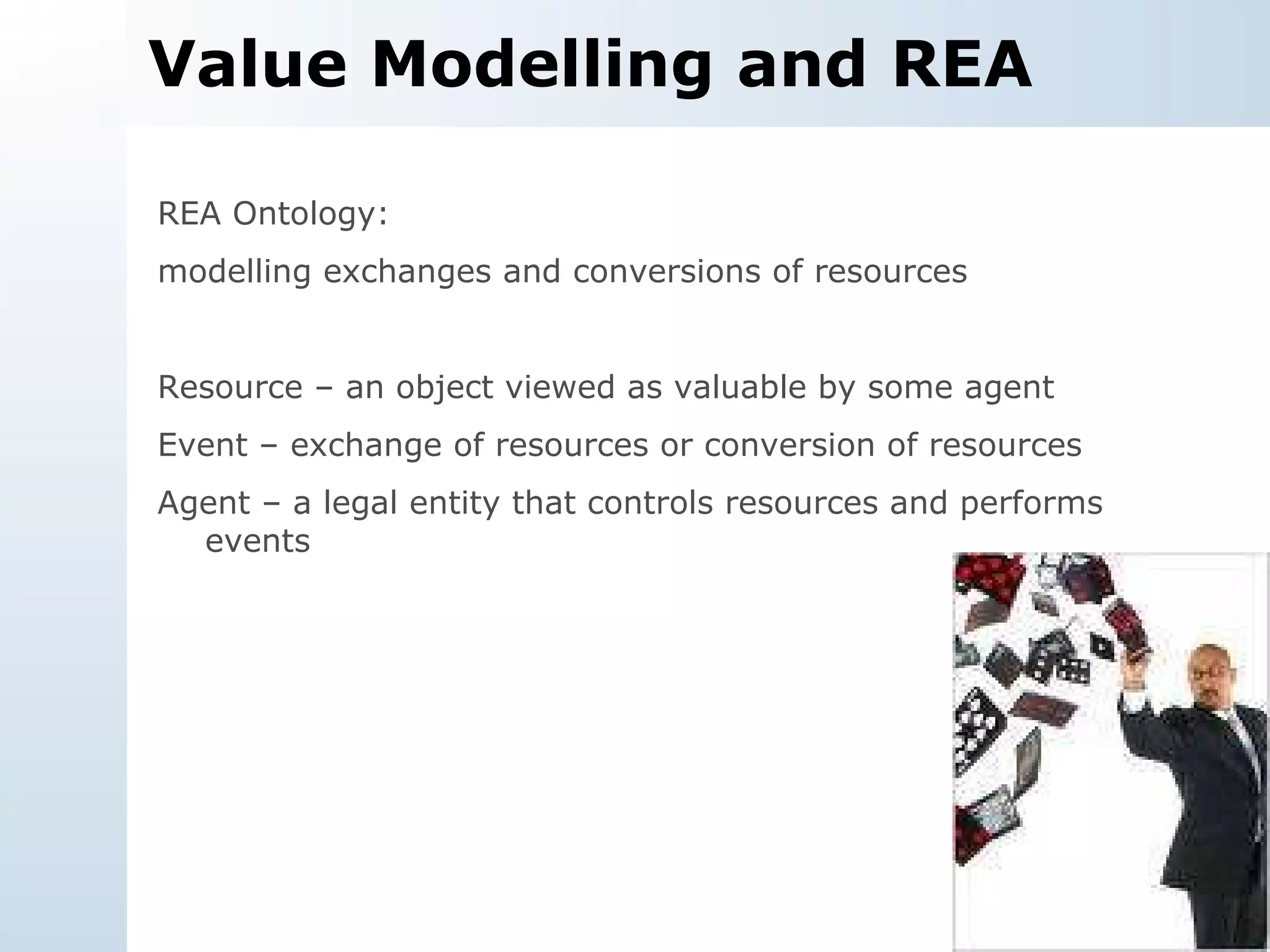 Value Modelling and REA

REA Ontology:

modelling exchanges and conversions of resources

Resource – an object viewed as valuable by some agent

Event – exchange of resources or conversion of resources

Agent – a legal entity that controls resources and performs events